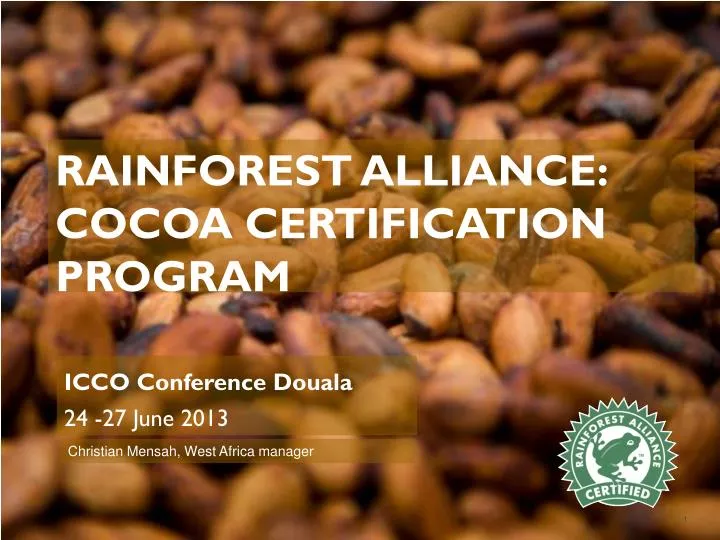 RAINFOREST ALLIANCE: COCOA CERTIFICATION PROGRAM

ICCO Conference Douala

24 -27 June 2013

Christian Mensah, West Africa manager

RAINFOREST ALLIANCE

CERTIFIED

1